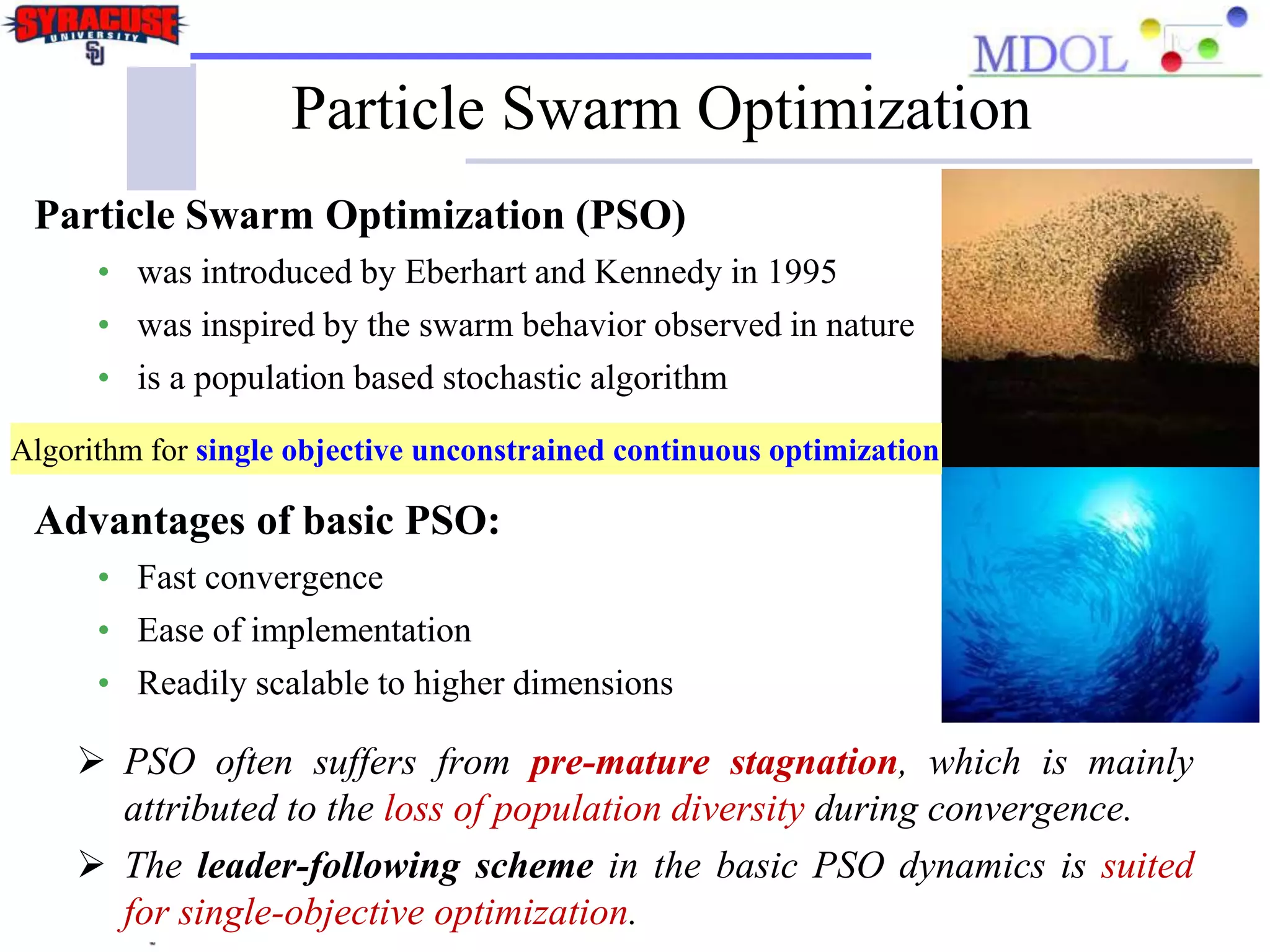 SYRACUSE UNIVERSITY SU

MDOL

Particle Swarm Optimization

Particle Swarm Optimization (PSO)

• was introduced by Eberhart and Kennedy in 1995
• was inspired by the swarm behavior observed in nature
• is a population based stochastic algorithm

Algorithm for single objective unconstrained continuous optimization

Advantages of basic PSO:

• Fast convergence
• Ease of implementation
• Readily scalable to higher dimensions

➢ PSO often suffers from pre-mature stagnation, which is mainly attributed to the loss of population diversity during convergence.

➢ The leader-following scheme in the basic PSO dynamics is suited for single-objective optimization.